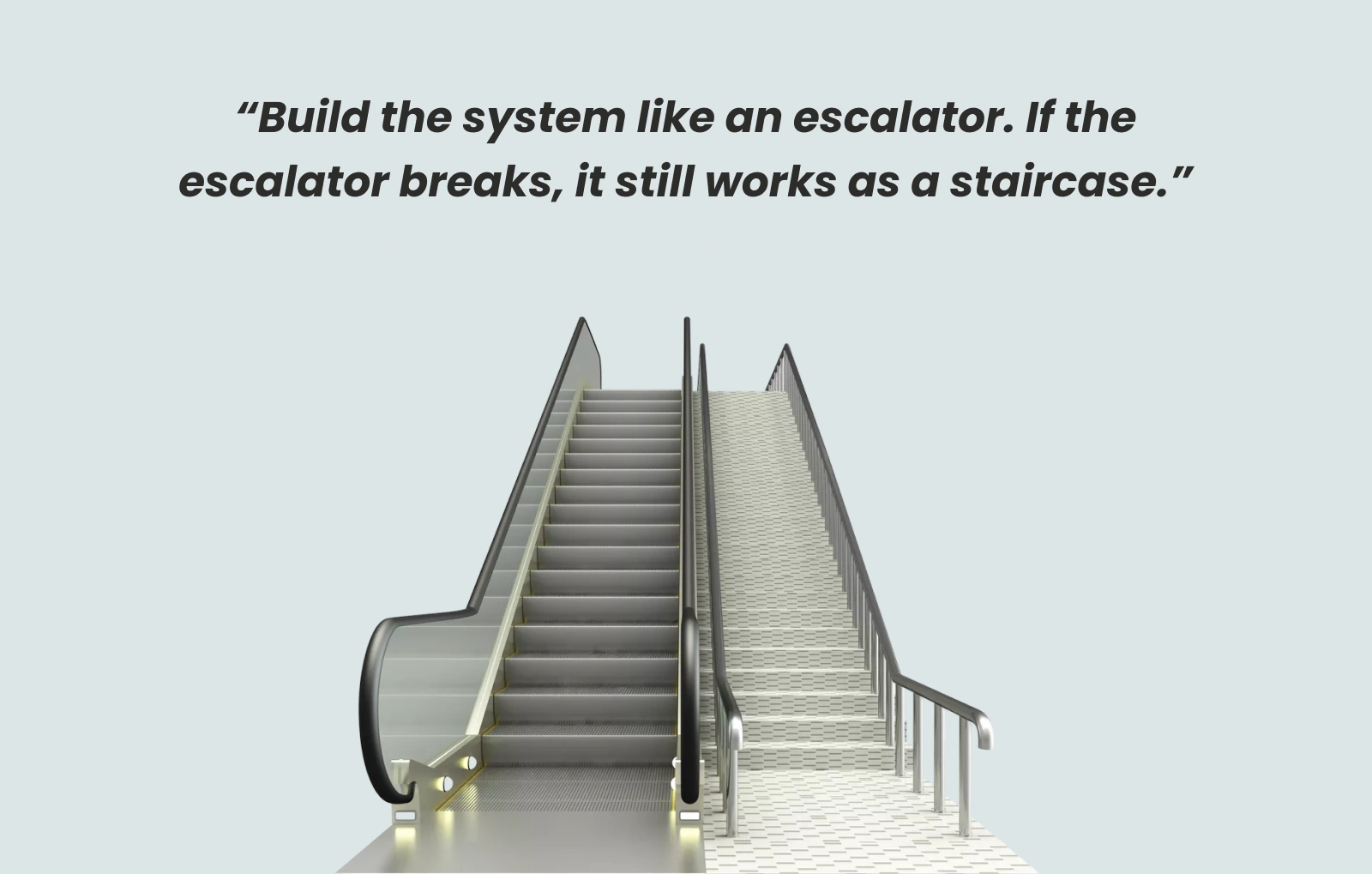 “Build the system like an escalator. If the escalator breaks, it still works as a staircase.”